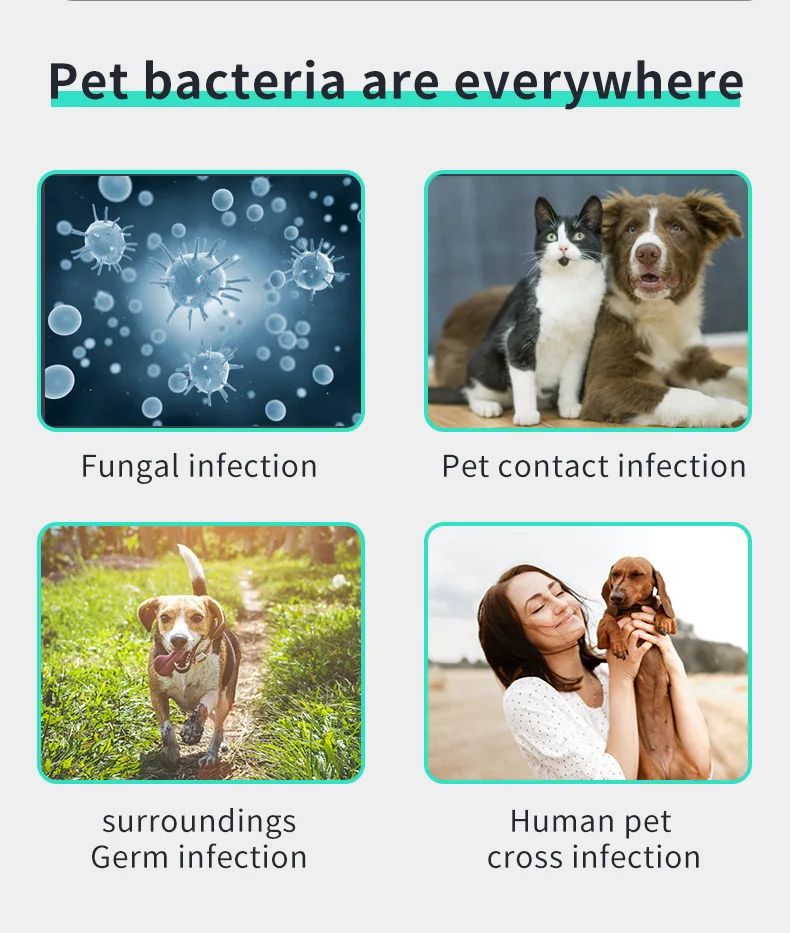 Pet bacteria are everywhere

Fungal infection

Pet contact infection

surroundings
Germ infection

Human pet
cross infection